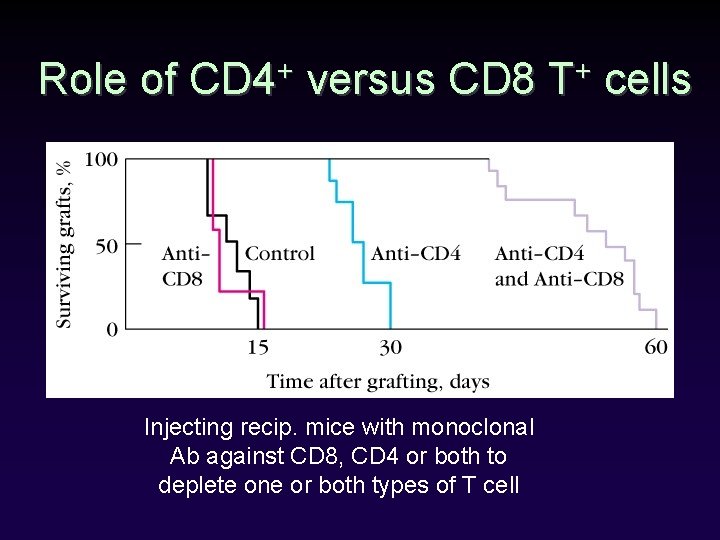 Role of CD4$^+$ versus CD8 T$^+$ cells

Surviving grafts, %

100

50

0

Anti-CD8

Control

Anti-CD4

Anti-CD4 and Anti-CD8

15

30

60

Time after grafting, days

Injecting recip. mice with monoclonal Ab against CD8, CD4 or both to deplete one or both types of T cell